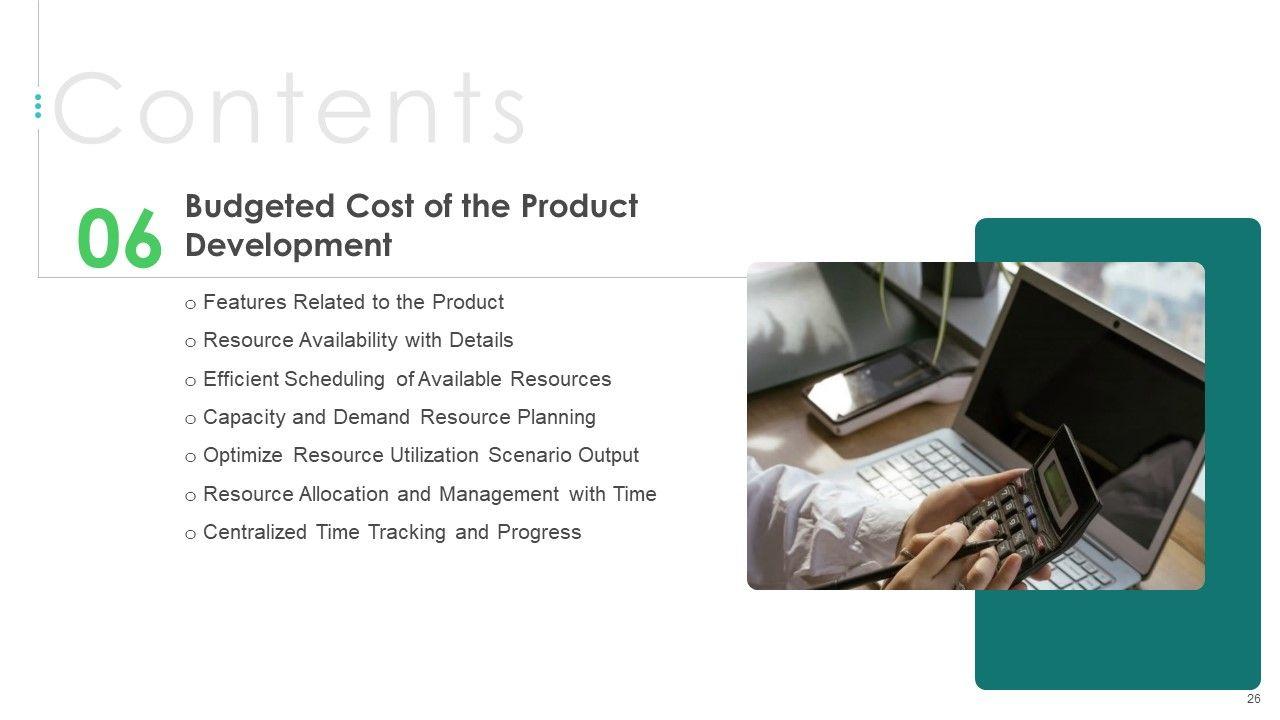 Contents

06 Budgeted Cost of the Product Development

o Features Related to the Product
o Resource Availability with Details
o Efficient Scheduling of Available Resources
o Capacity and Demand Resource Planning
o Optimize Resource Utilization Scenario Output
o Resource Allocation and Management with Time
o Centralized Time Tracking and Progress

26